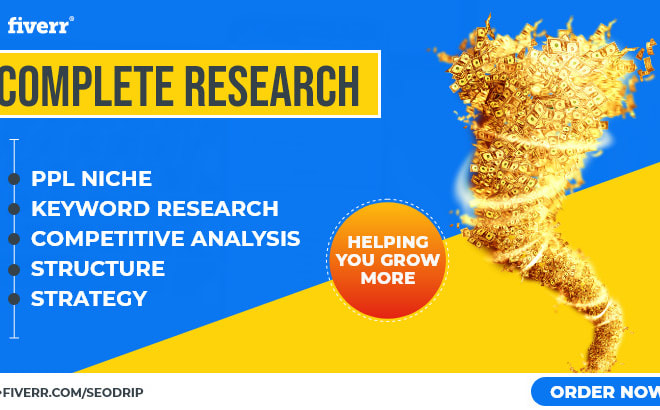 fiverr®

COMPLETE RESEARCH

PPL NICHE
KEYWORD RESEARCH
COMPETITIVE ANALYSIS
STRUCTURE
STRATEGY

HELPING YOU GROW MORE

FIVERR.COM/SEODRIP

ORDER NOW